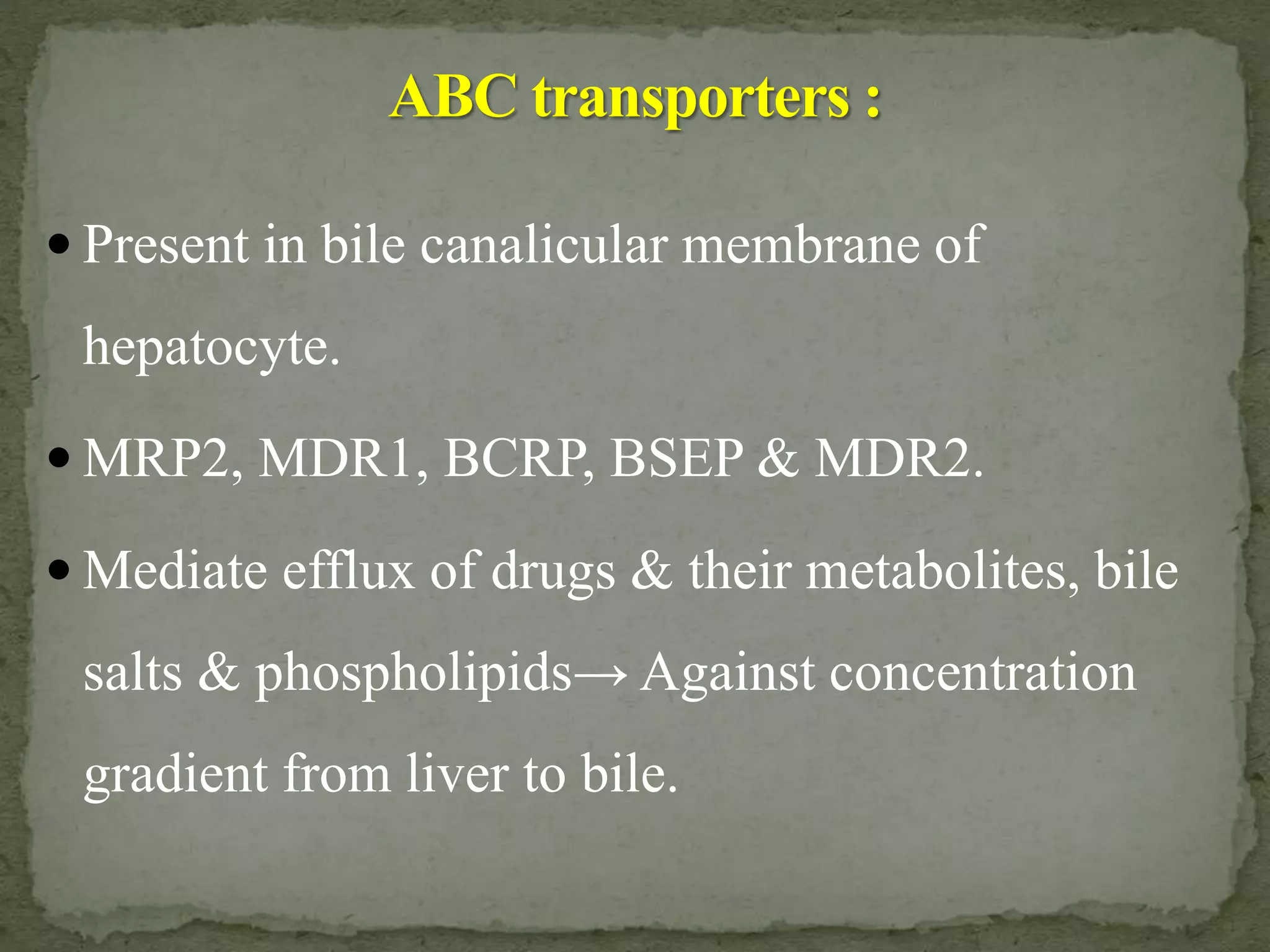 ABC transporters :

• Present in bile canalicular membrane of hepatocyte.

• MRP2, MDR1, BCRP, BSEP & MDR2.

• Mediate efflux of drugs & their metabolites, bile salts & phospholipids→ Against concentration gradient from liver to bile.